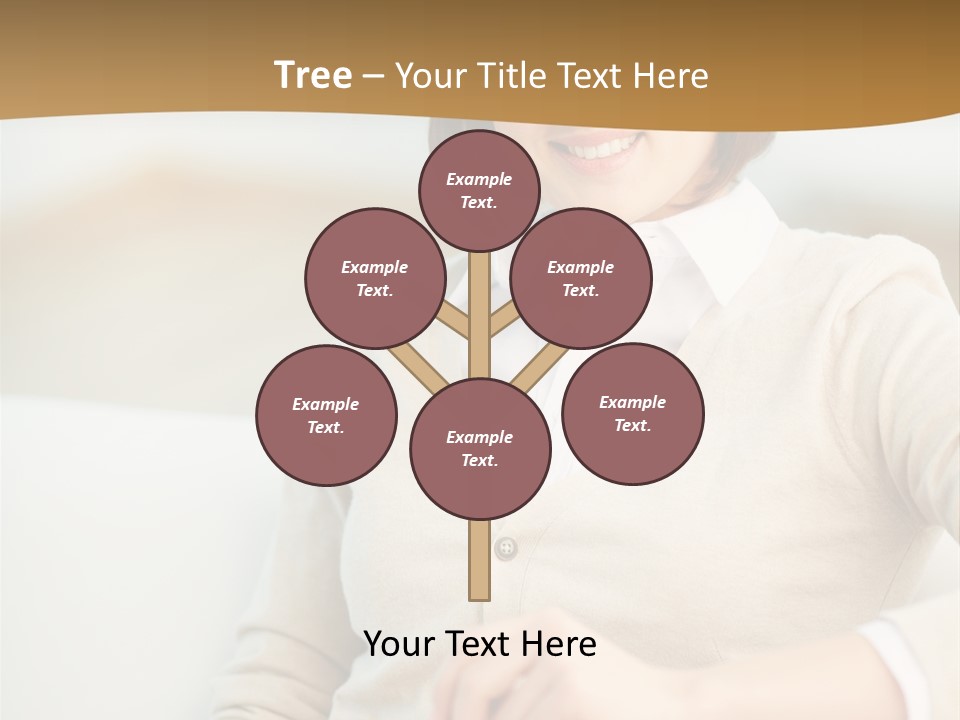 Tree – Your Title Text Here

Example Text.

Example Text.

Example Text.

Example Text.

Example Text.

Example Text.

Your Text Here